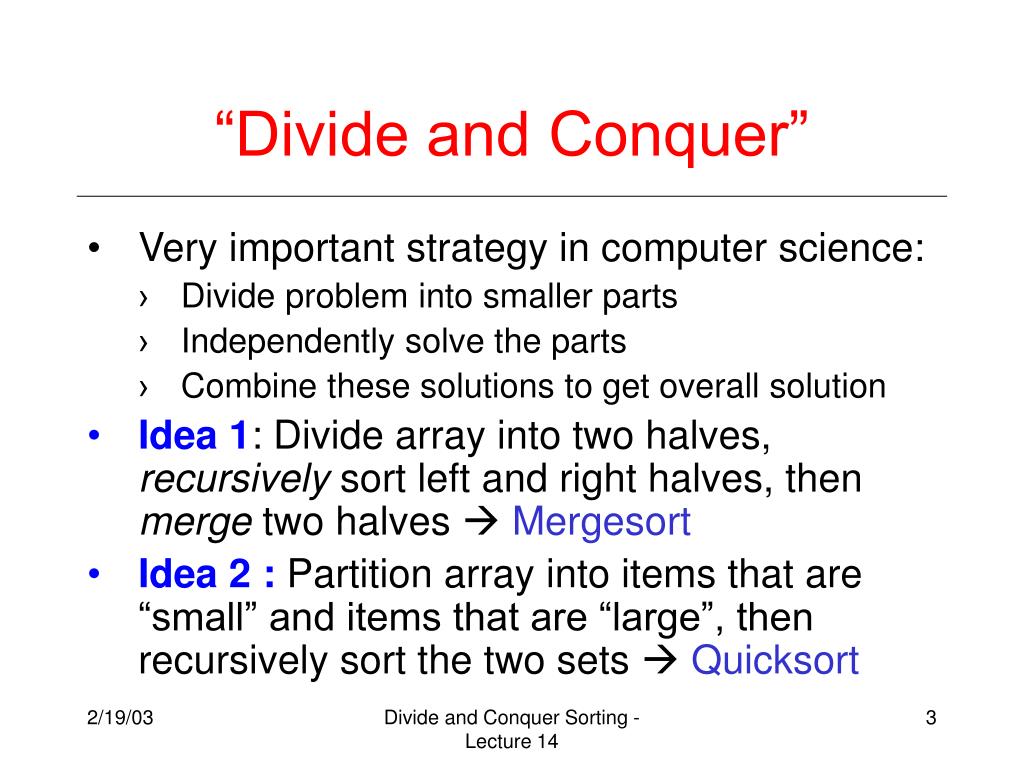 “Divide and Conquer”

• Very important strategy in computer science:
› Divide problem into smaller parts
› Independently solve the parts
› Combine these solutions to get overall solution
• Idea 1: Divide array into two halves, recursively sort left and right halves, then merge two halves → Mergesort
• Idea 2 : Partition array into items that are “small” and items that are “large”, then recursively sort the two sets → Quicksort

2/19/03
Divide and Conquer Sorting - Lecture 14
3